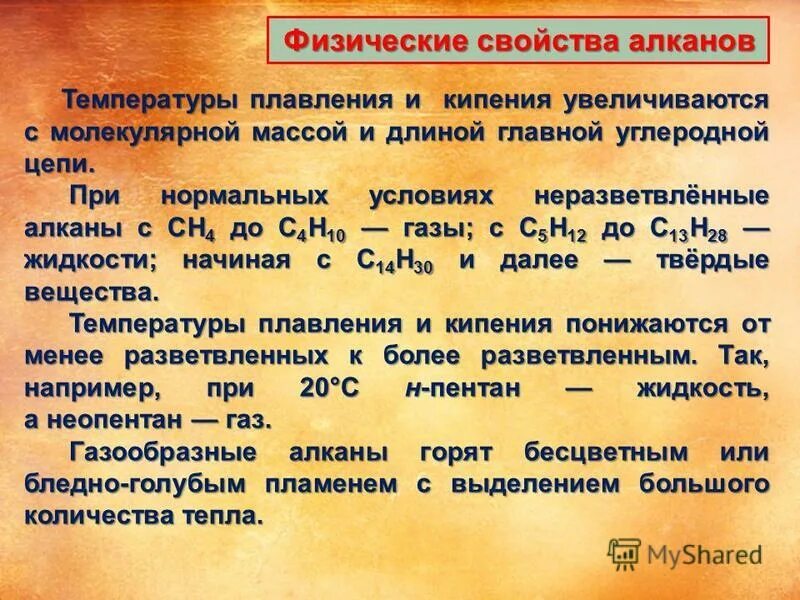 Физические свойства алканов

Температуры плавления и кипения увеличиваются с молекулярной массой и длиной главной углеродной цепи.

При нормальных условиях неразветвлённые алканы с $CH_4$ до $C_4H_{10}$ — газы; с $C_5H_{12}$ до $C_{13}H_{28}$ — жидкости; начиная с $C_{14}H_{30}$ и далее — твёрдые вещества.

Температуры плавления и кипения понижаются от менее разветвленных к более разветвленным. Так, например, при 20°C н-пентан — жидкость, а неопентан — газ.

Газообразные алканы горят бесцветным или бледно-голубым пламенем с выделением большого количества тепла.

MyShared